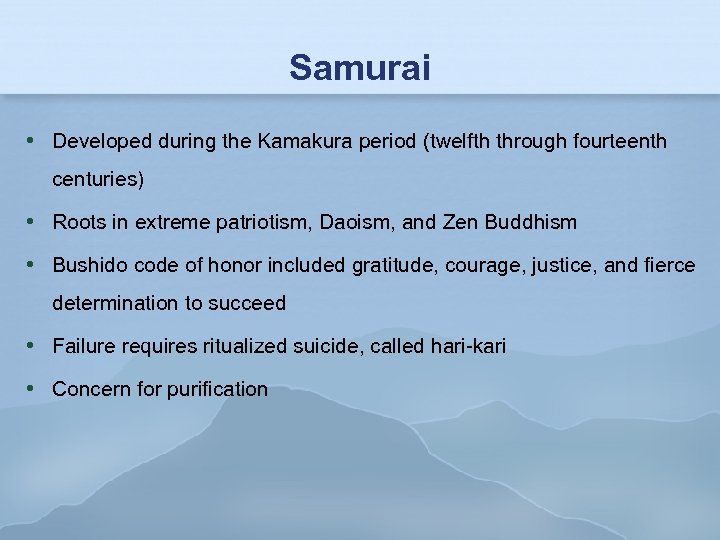 Samurai

• Developed during the Kamakura period (twelfth through fourteenth centuries)

• Roots in extreme patriotism, Daoism, and Zen Buddhism

• Bushido code of honor included gratitude, courage, justice, and fierce determination to succeed

• Failure requires ritualized suicide, called hari-kari

• Concern for purification